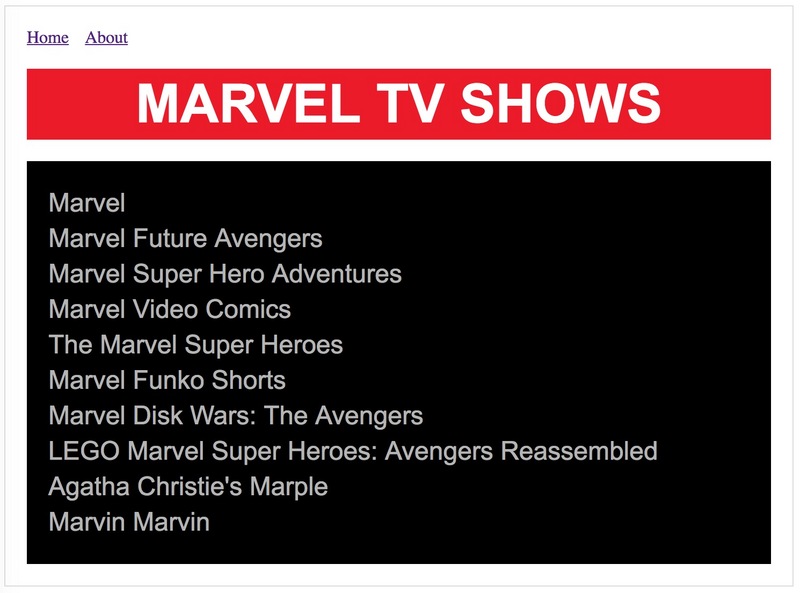 Home About

MARVEL TV SHOWS

Marvel
Marvel Future Avengers
Marvel Super Hero Adventures
Marvel Video Comics
The Marvel Super Heroes
Marvel Funko Shorts
Marvel Disk Wars: The Avengers
LEGO Marvel Super Heroes: Avengers Reassembled
Agatha Christie's Marple
Marvin Marvin